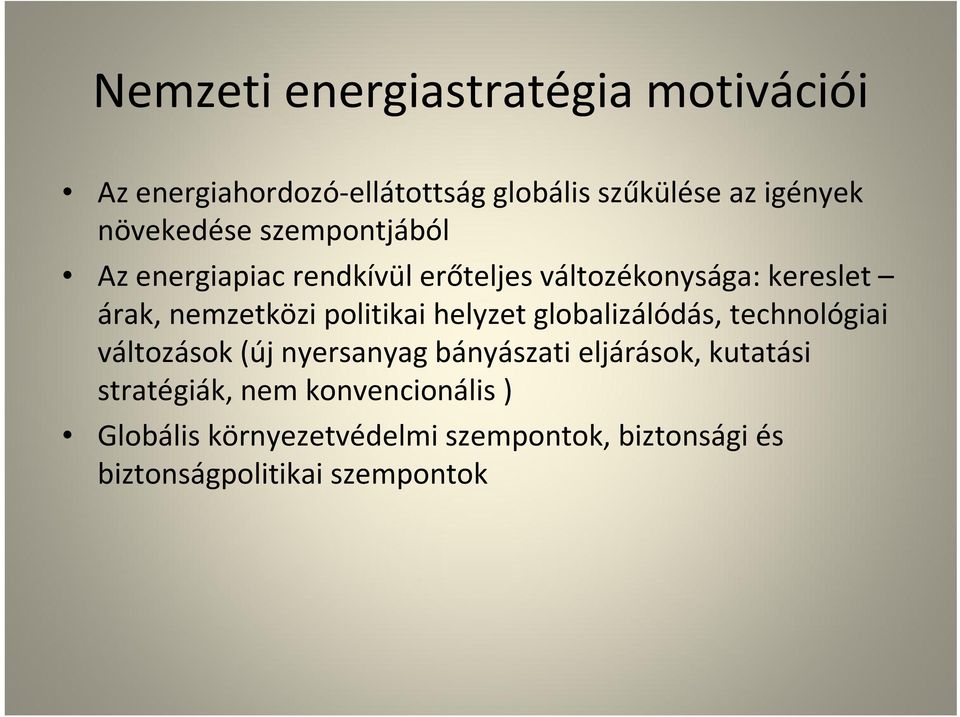 Nemzeti energiastratégia motivációi

• Az energiahordozó-ellátottság globális szűkülése az igények növekedése szempontjából

• Az energiapiac rendkívül erőteljes változékonysága: kereslet – árak, nemzetközi politikai helyzet globalizálódás, technológiai változások (új nyersanyag bányászati eljárások, kutatási stratégiák, nem konvencionális )

• Globális környezetvédelmi szempontok, biztonsági és biztonságpolitikai szempontok